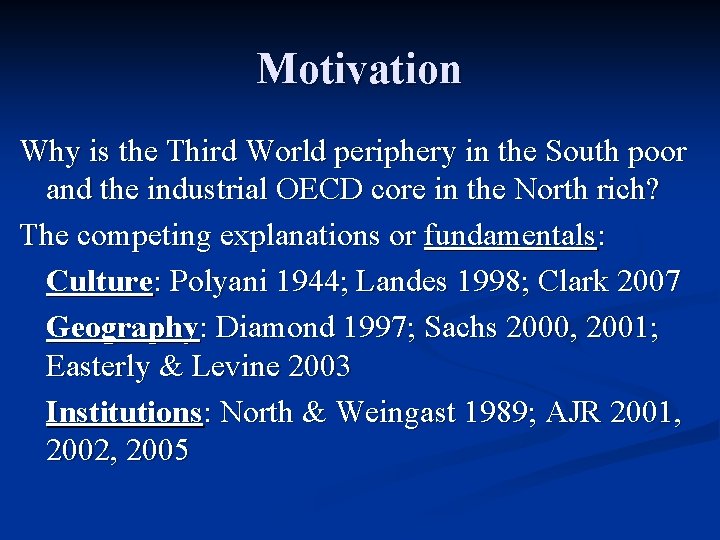 Motivation

Why is the Third World periphery in the South poor and the industrial OECD core in the North rich?

The competing explanations or fundamentals:

Culture: Polyani 1944; Landes 1998; Clark 2007

Geography: Diamond 1997; Sachs 2000, 2001; Easterly & Levine 2003

Institutions: North & Weingast 1989; AJR 2001, 2002, 2005